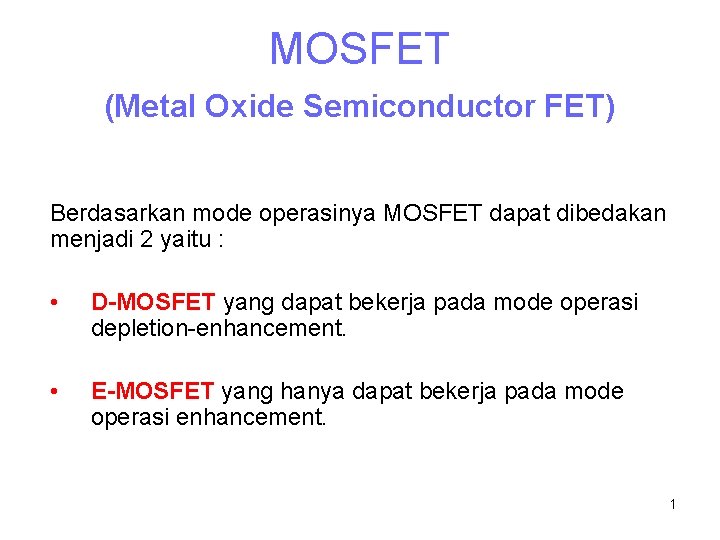 MOSFET

(Metal Oxide Semiconductor FET)

Berdasarkan mode operasinya MOSFET dapat dibedakan menjadi 2 yaitu :

• D-MOSFET yang dapat bekerja pada mode operasi depletion-enhancement.

• E-MOSFET yang hanya dapat bekerja pada mode operasi enhancement.

1